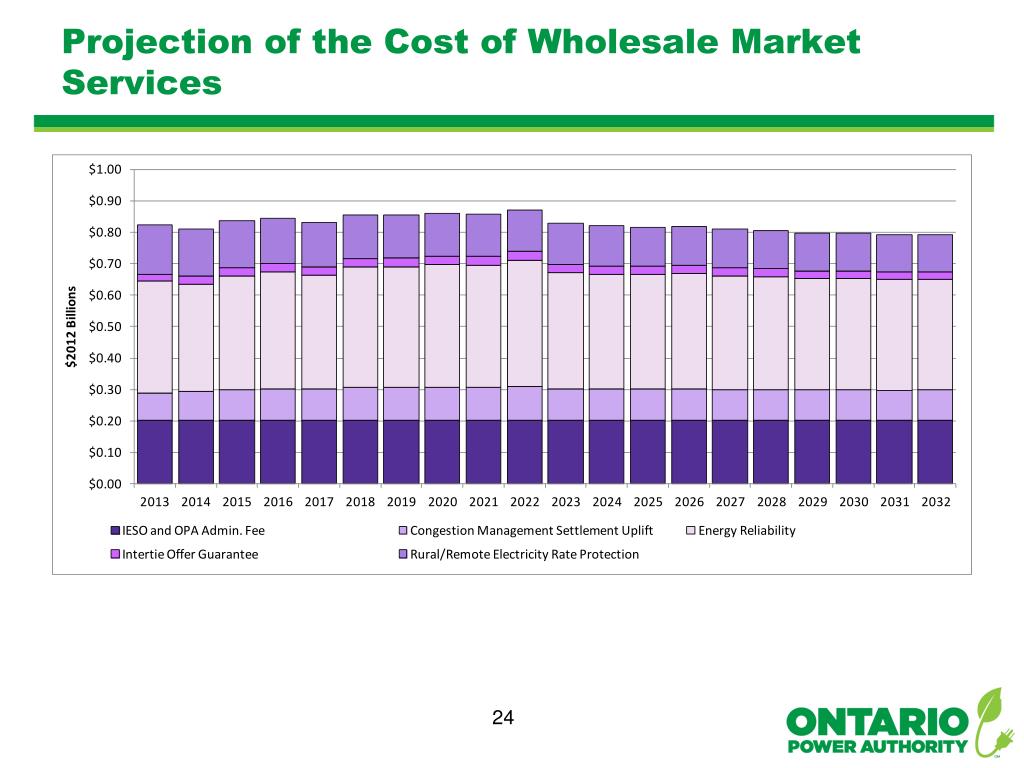 Projection of the Cost of Wholesale Market Services

$1.00
$0.90
$0.80
$0.70
$0.60
$0.50
$0.40
$0.30
$0.20
$0.10
$0.00

$2012 Billions

2013 2014 2015 2016 2017 2018 2019 2020 2021 2022 2023 2024 2025 2026 2027 2028 2029 2030 2031 2032

IESO and OPA Admin. Fee
Congestion Management Settlement Uplift
Energy Reliability
Intertie Offer Guarantee
Rural/Remote Electricity Rate Protection

24

ONTARIO POWER AUTHORITY